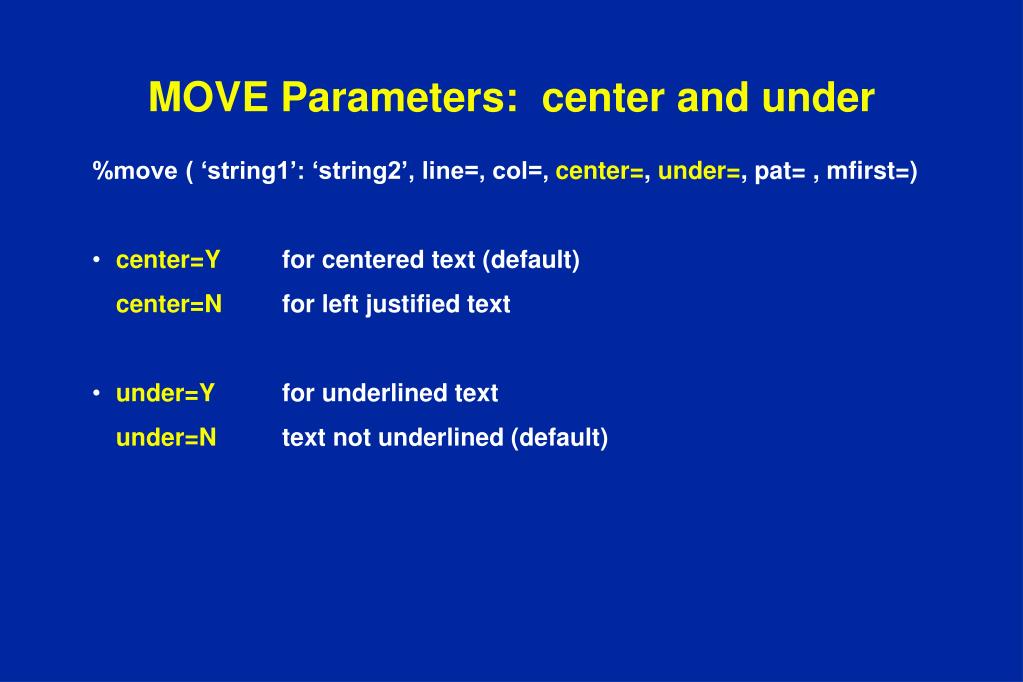 MOVE Parameters:  center and under

%move ( ‘string1’: ‘string2’, line=, col=, center=, under=, pat= , mfirst=)

• center=Y  for centered text (default)
center=N  for left justified text

• under=Y  for underlined text
under=N  text not underlined (default)